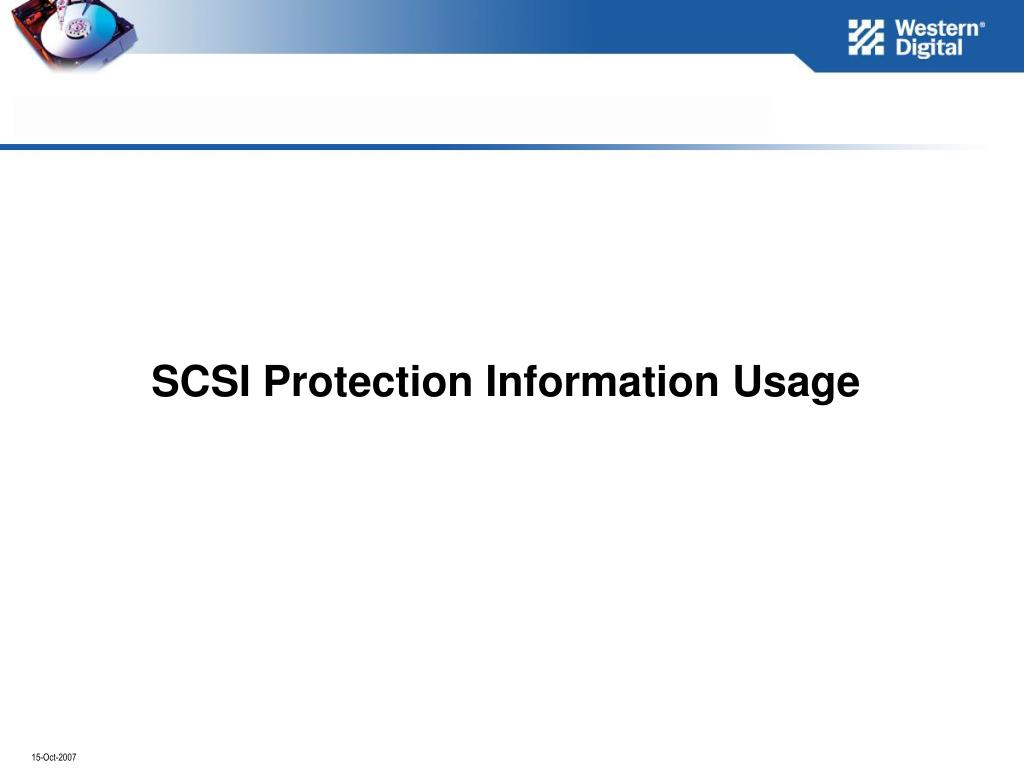 Western® Digital

SCSI Protection Information Usage

15-Oct-2007